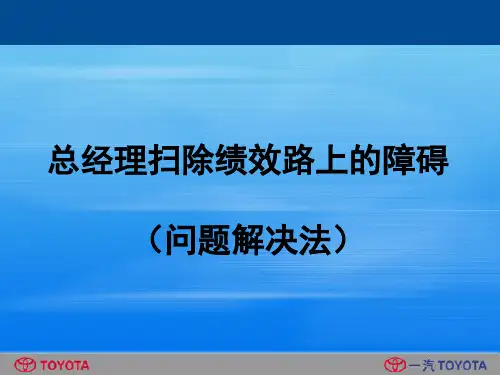 总经理扫除绩效路上的障碍

（问题解决法）

TOYOTA

一汽 TOYOTA